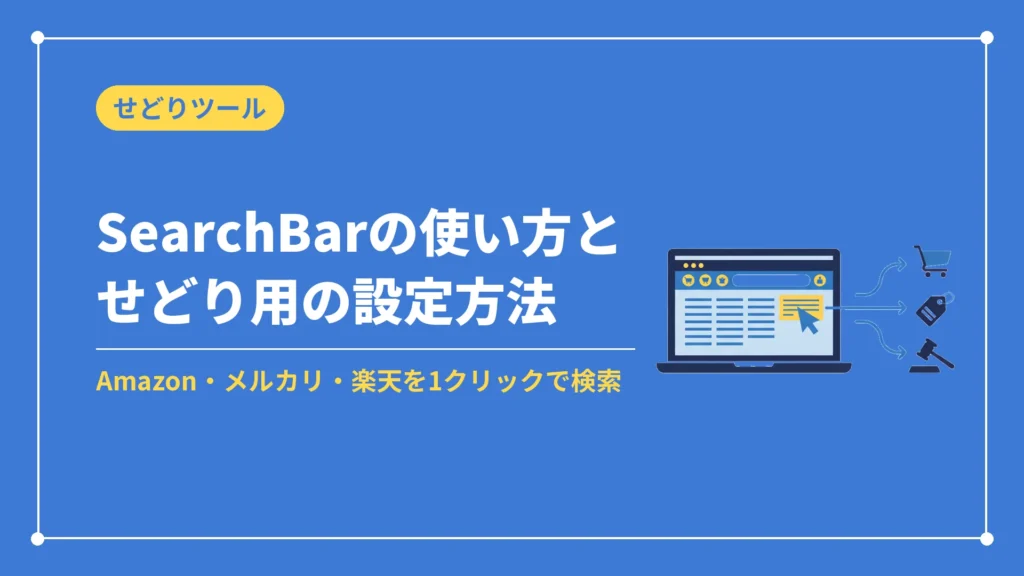 せどりツール

SearchBarの使い方と
せどり用の設定方法

Amazon・メルカリ・楽天を1クリックで検索